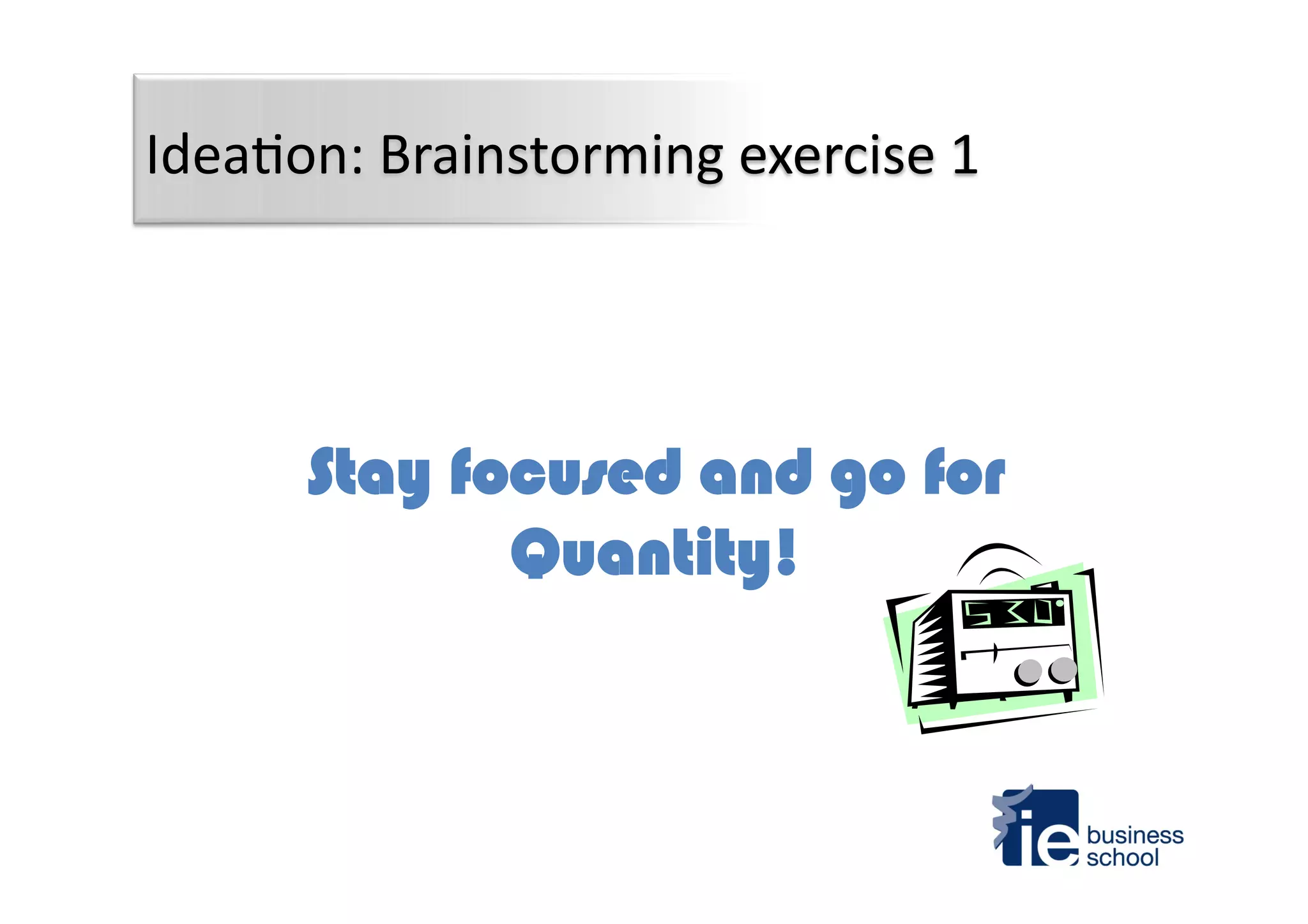 Ideation: Brainstorming exercise 1

Stay focused and go for Quantity!

5 30

ie business school